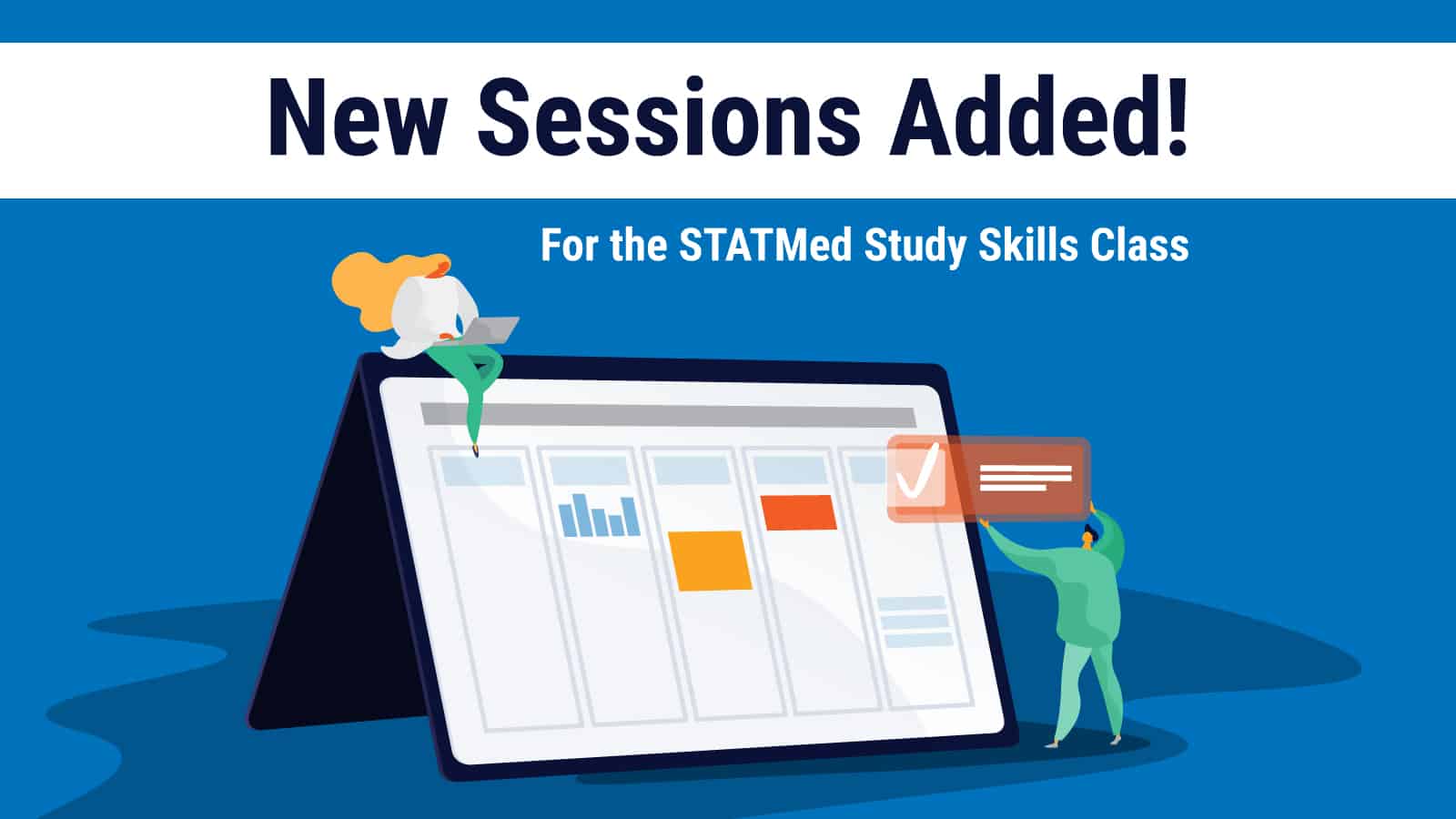 New Sessions Added!

For the STATMed Study Skills Class